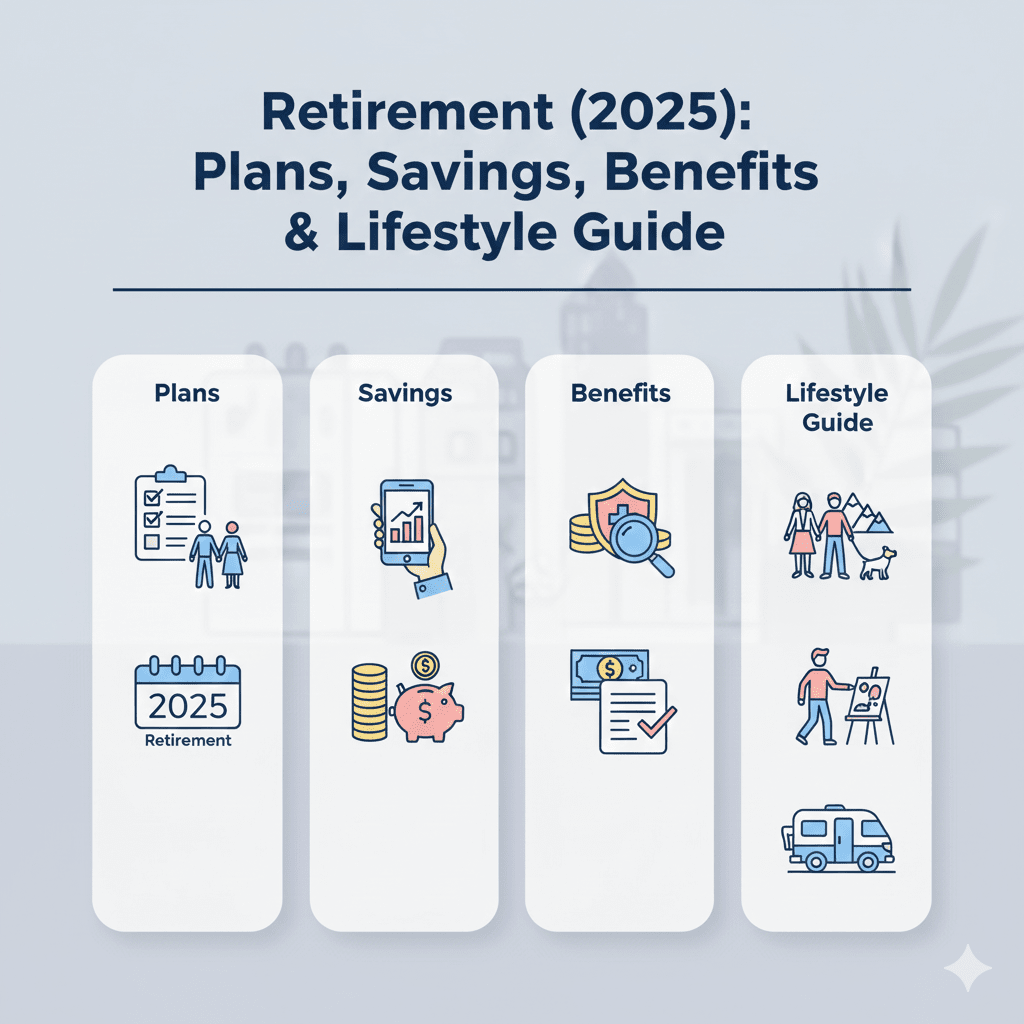 Retirement (2025):
Plans, Savings, Benefits
& Lifestyle Guide

Plans

2025
Retirement

Savings

$

$

Benefits

$

Lifestyle Guide